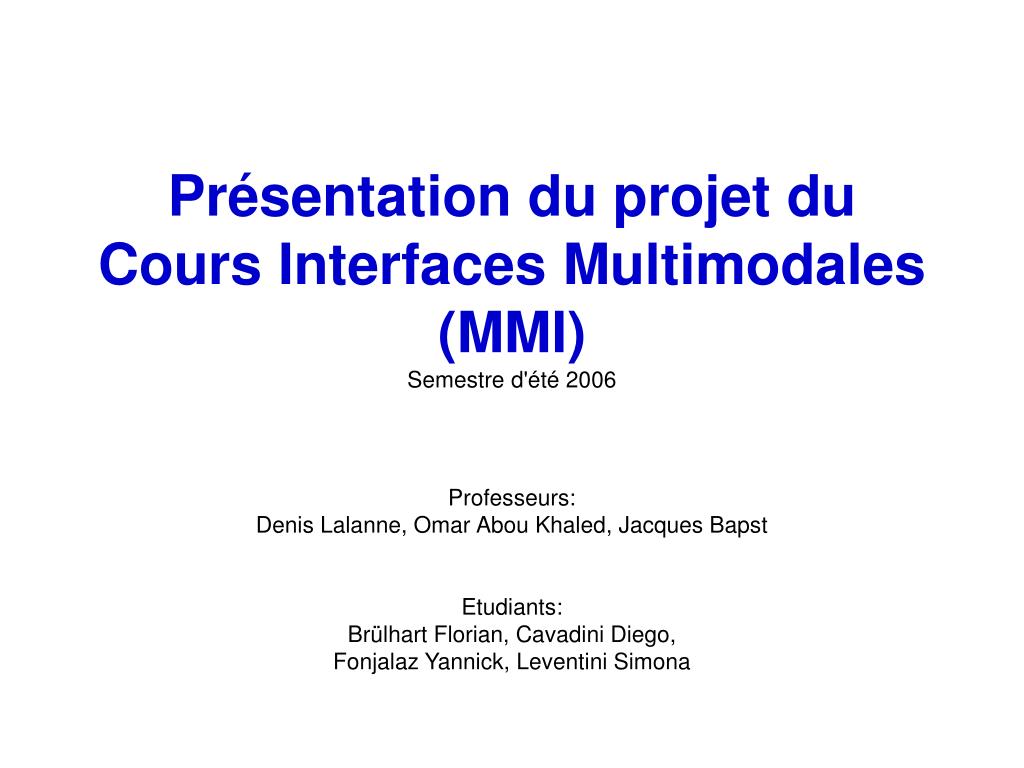 Présentation du projet du Cours Interfaces Multimodales (MMI)
Semestre d'été 2006

Professeurs:
Denis Lalanne, Omar Abou Khaled, Jacques Bapst

Etudiants:
Brülhart Florian, Cavadini Diego,
Fonjalaz Yannick, Leventini Simona